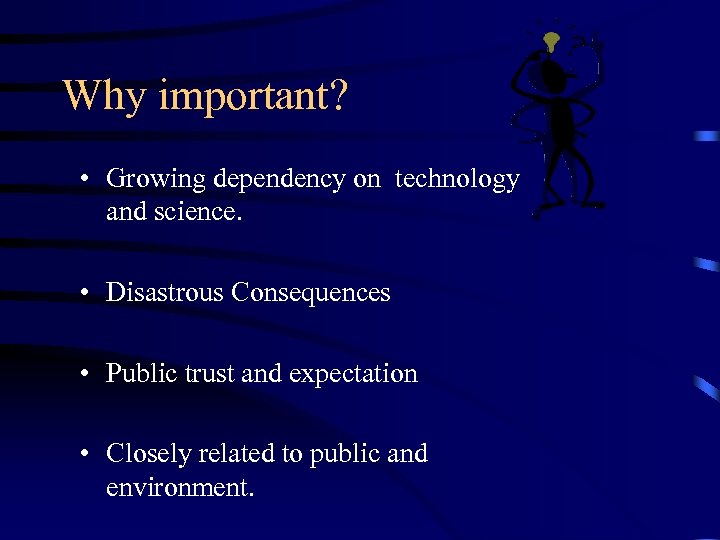 Why important?

• Growing dependency on technology and science.

• Disastrous Consequences

• Public trust and expectation

• Closely related to public and environment.